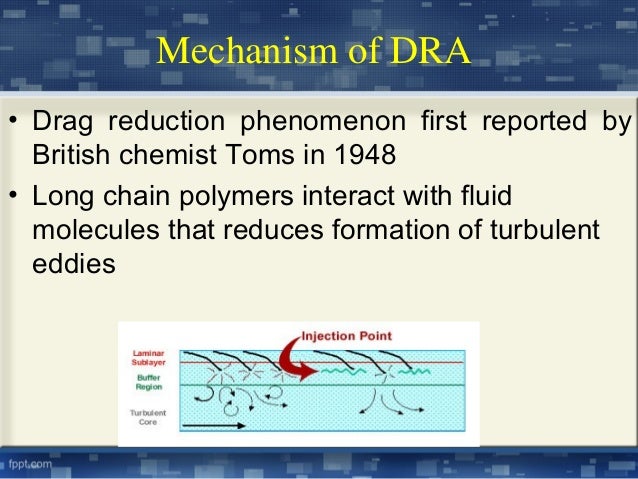 Mechanism of DRA

• Drag reduction phenomenon first reported by British chemist Toms in 1948

• Long chain polymers interact with fluid molecules that reduces formation of turbulent eddies

Injection Point

Laminar Sublayer

Buffer Region

Turbulent Core

fppt.com